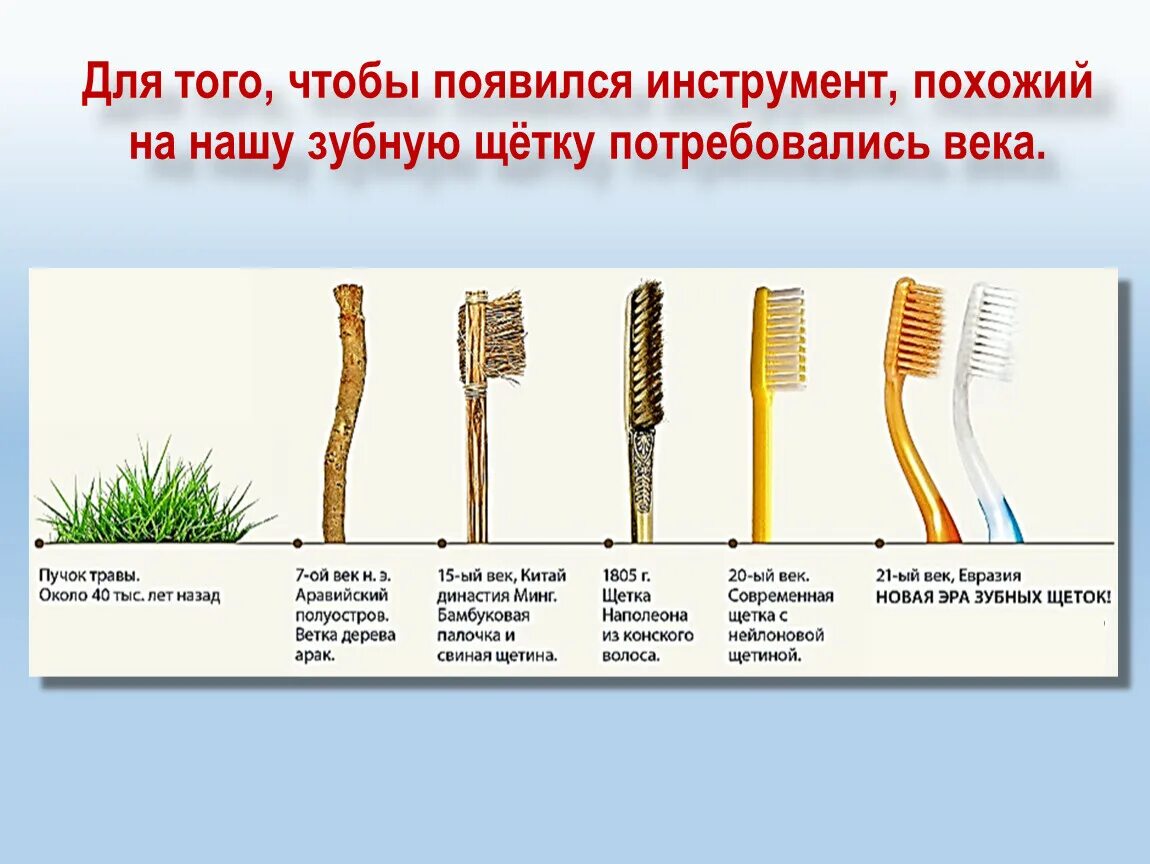 Для того, чтобы появился инструмент, похожий на нашу зубную щётку потребовались века.

Пучок травы. Около 40 тыс. лет назад

7-ой век н. э. Аравийский полуостров. Ветка дерева арак.

15-ый век, Китай династия Минг. Бамбуковая палочка и свиная щетина.

1805 г. Щетка Наполеона из конского волоса.

20-ый век. Современная щетка с нейлоновой щетиной.

21-ый век, Евразия
НОВАЯ ЭРА ЗУБНЫХ ЩЕТОК!